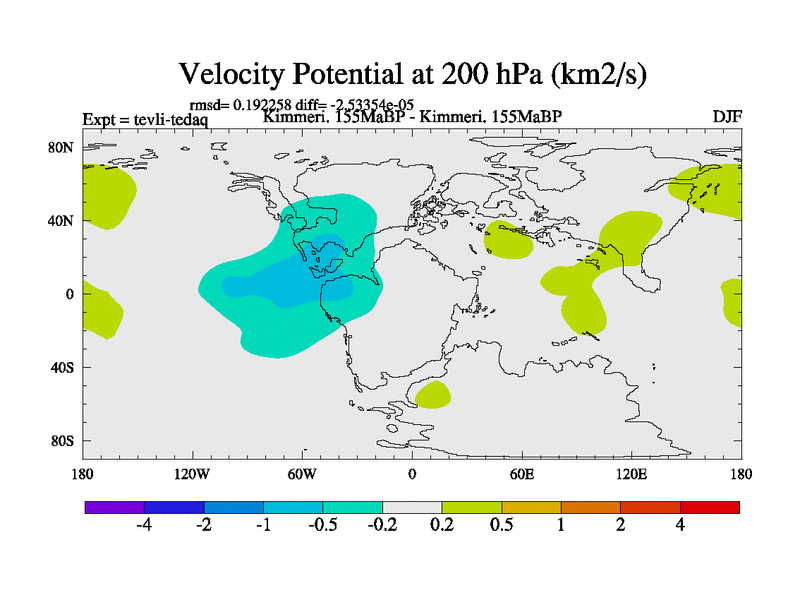 Velocity Potential at 200 hPa (km2/s)

rmsd= 0.192258 diff= -2.53354e-05

Expt = tevli-tedaq

Kimmeri, 155MaBP - Kimmeri, 155MaBP

DJF

80N
40N
0
40S
80S

180
120W
60W
0
60E
120E
180

-4
-2
-1
-0.5
-0.2
0.2
0.5
1
2
4